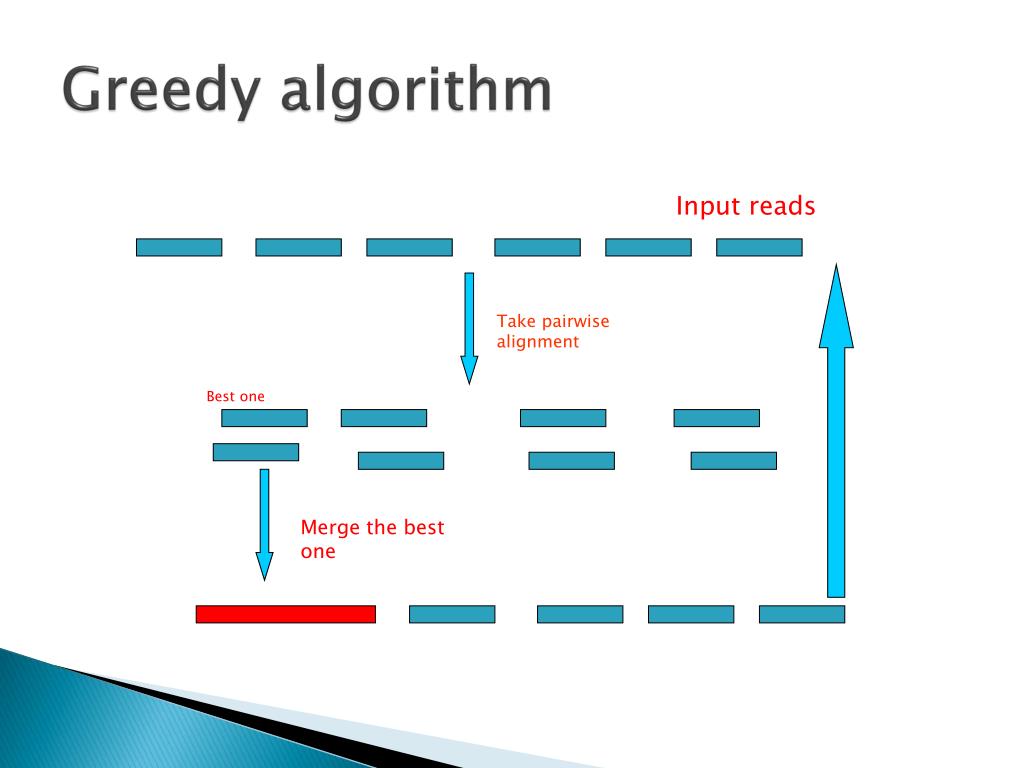 Greedy algorithm

Input reads

Take pairwise alignment

Best one

Merge the best one